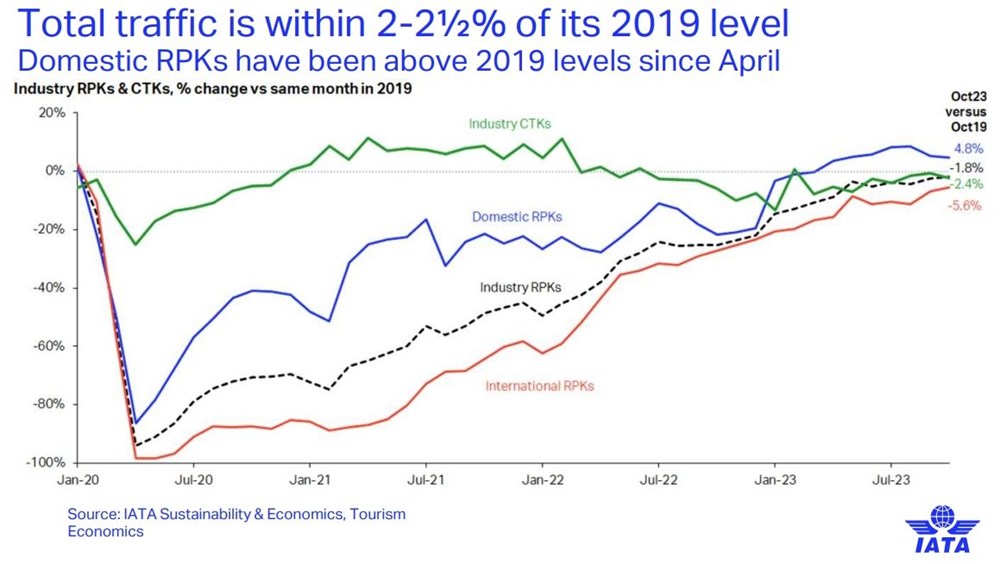 Total traffic is within 2-2½% of its 2019 level
Domestic RPKs have been above 2019 levels since April

Industry RPKs & CTKs, % change vs same month in 2019

Oct23 versus Oct19

20%
0%
-20%
-40%
-60%
-80%
-100%

Industry CTKs
Domestic RPKs
Industry RPKs
International RPKs

4.8%
-1.8%
-2.4%
-5.6%

Jan-20
Jul-20
Jan-21
Jul-21
Jan-22
Jul-22
Jan-23
Jul-23

Source: IATA Sustainability & Economics, Tourism Economics

IATA